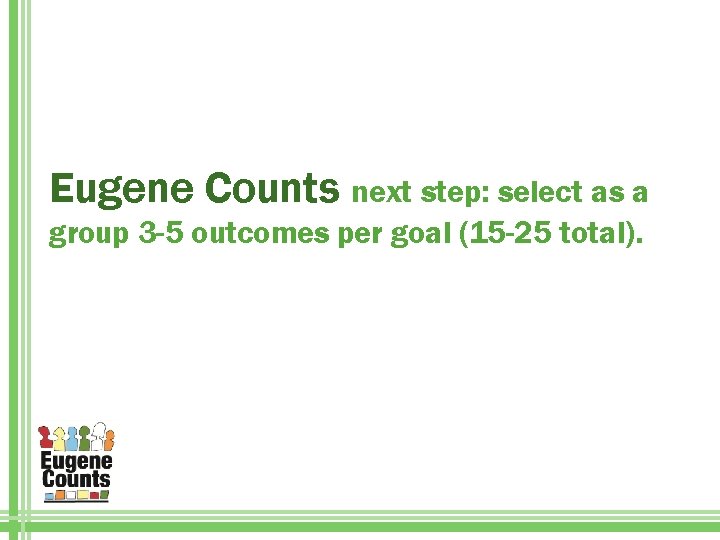 Eugene Counts next step: select as a group 3-5 outcomes per goal (15-25 total).

Eugene Counts